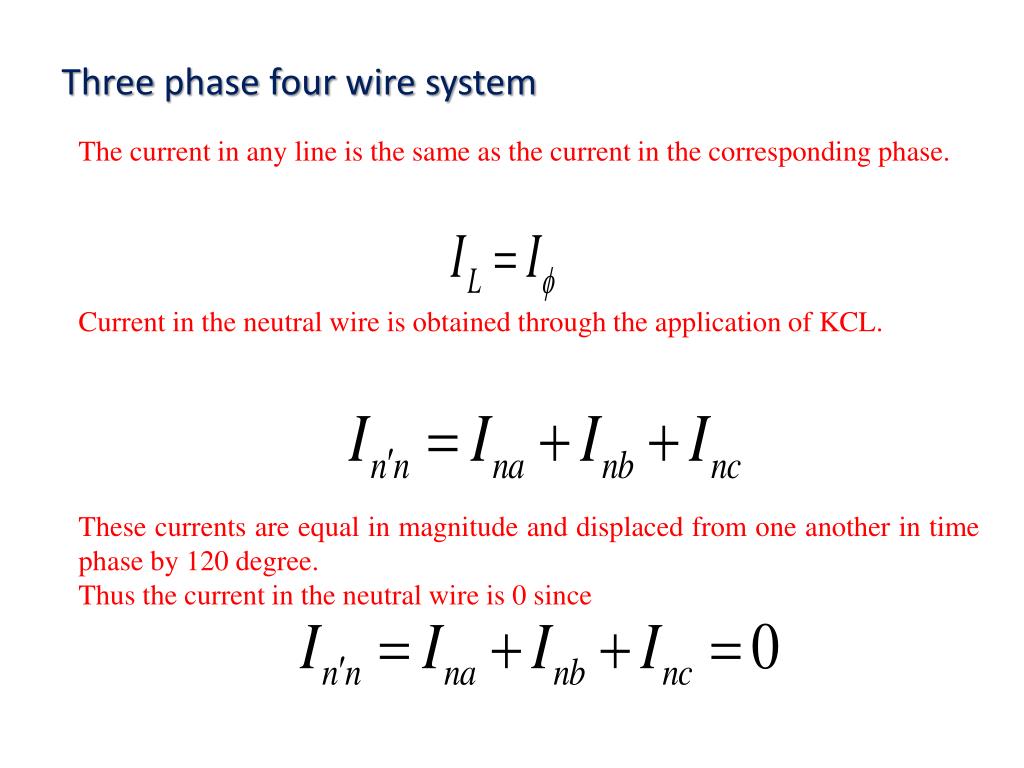 Three phase four wire system

The current in any line is the same as the current in the corresponding phase.

$I_L = I_\phi$

Current in the neutral wire is obtained through the application of KCL.

$I_{n'n} = I_{na} + I_{nb} + I_{nc}$

These currents are equal in magnitude and displaced from one another in time phase by 120 degree.
Thus the current in the neutral wire is 0 since

$I_{n'n} = I_{na} + I_{nb} + I_{nc} = 0$